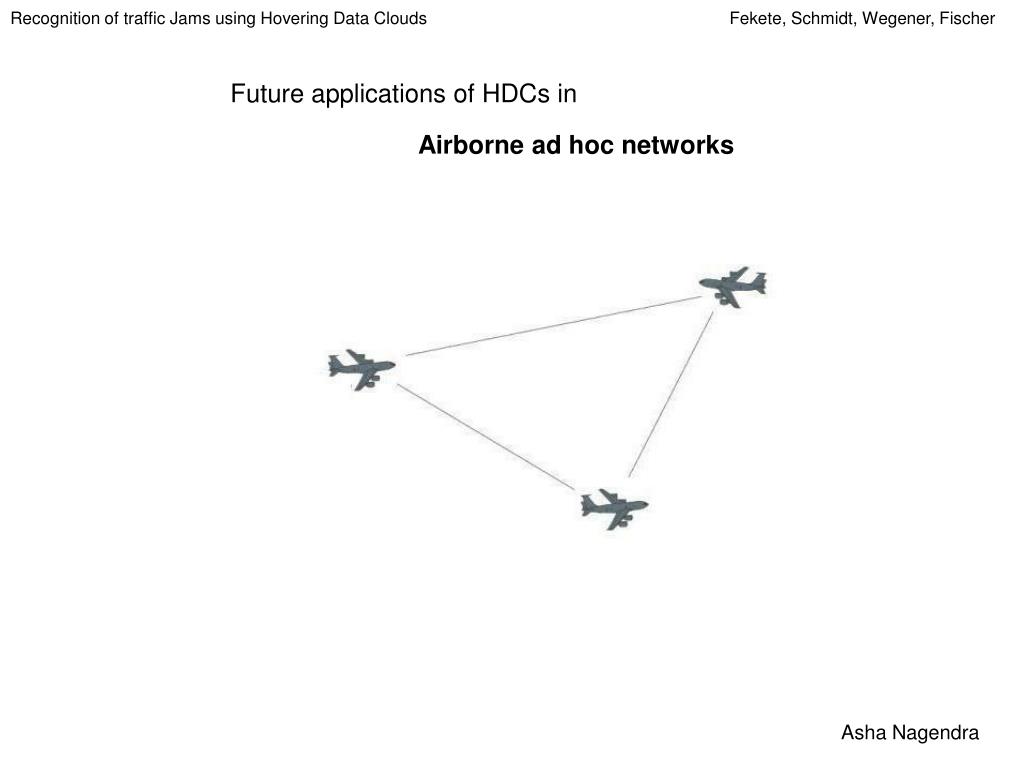 Recognition of traffic Jams using Hovering Data Clouds

Fekete, Schmidt, Wegener, Fischer

Future applications of HDCs in

Airborne ad hoc networks

Asha Nagendra